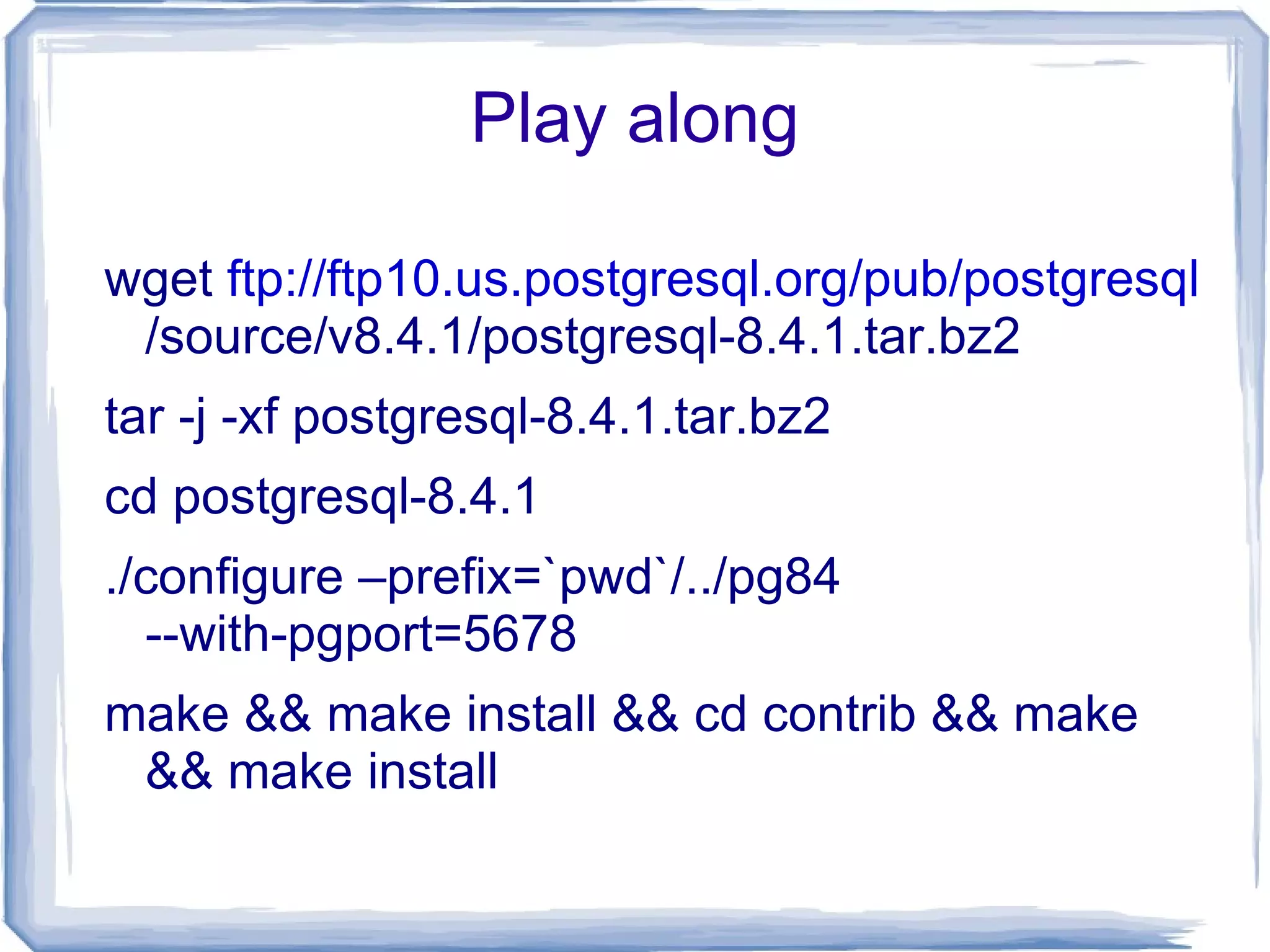 Play along

wget ftp://ftp10.us.postgresql.org/pub/postgresql/source/v8.4.1/postgresql-8.4.1.tar.bz2

tar -j -xf postgresql-8.4.1.tar.bz2

cd postgresql-8.4.1

./configure –prefix=`pwd`/../pg84 --with-pgport=5678

make && make install && cd contrib && make && make install